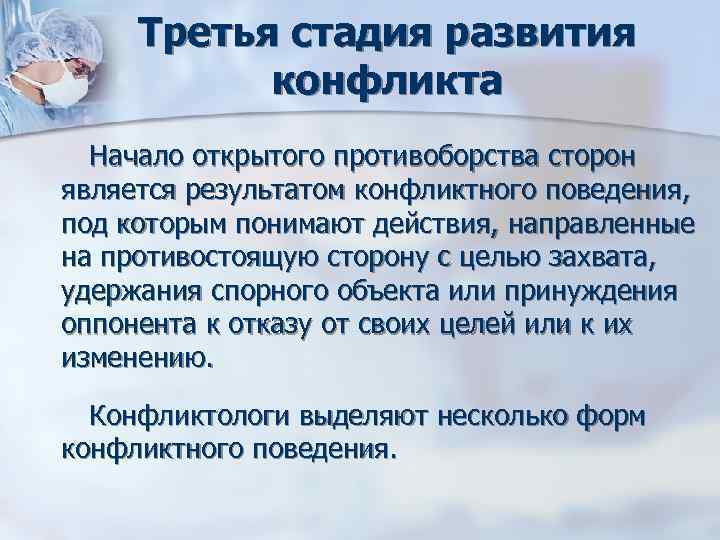 Третья стадия развития конфликта

Начало открытого противоборства сторон является результатом конфликтного поведения, под которым понимают действия, направленные на противостоящую сторону с целью захвата, удержания спорного объекта или принуждения оппонента к отказу от своих целей или к их изменению.

Конфликтологи выделяют несколько форм конфликтного поведения.